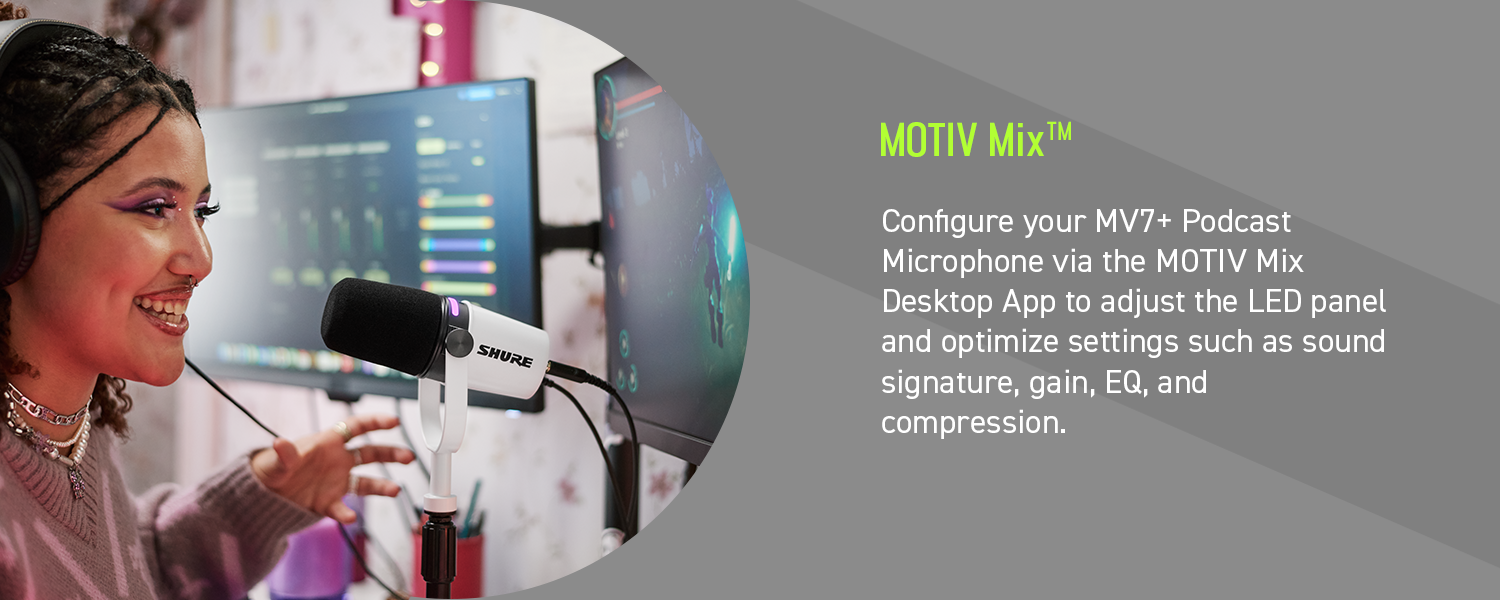 SHURE

MOTIV Mix™

Configure your MV7+ Podcast Microphone via the MOTIV Mix Desktop App to adjust the LED panel and optimize settings such as sound signature, gain, EQ, and compression.